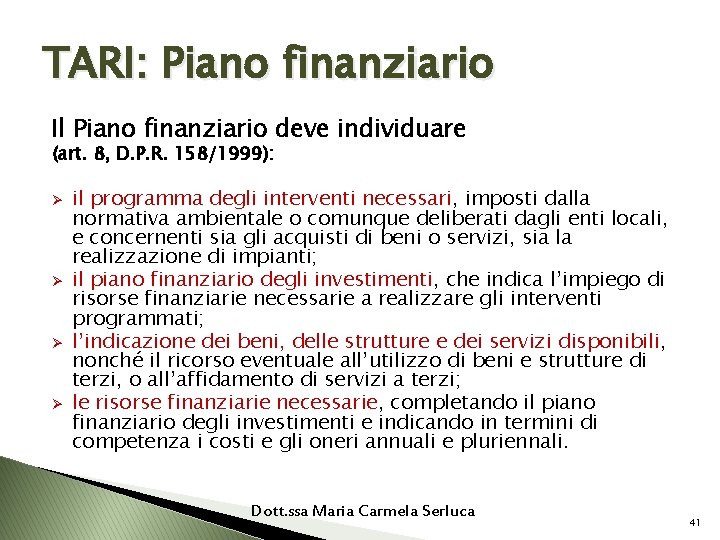 TARI: Piano finanziario

Il Piano finanziario deve individuare
(art. 8, D.P.R. 158/1999):

➢ il programma degli interventi necessari, imposti dalla normativa ambientale o comunque deliberati dagli enti locali, e concernenti sia gli acquisti di beni o servizi, sia la realizzazione di impianti;
➢ il piano finanziario degli investimenti, che indica l'impiego di risorse finanziarie necessarie a realizzare gli interventi programmati;
➢ l'indicazione dei beni, delle strutture e dei servizi disponibili, nonché il ricorso eventuale all'utilizzo di beni e strutture di terzi, o all'affidamento di servizi a terzi;
➢ le risorse finanziarie necessarie, completando il piano finanziario degli investimenti e indicando in termini di competenza i costi e gli oneri annuali e pluriennali.

Dott.ssa Maria Carmela Serluca

41